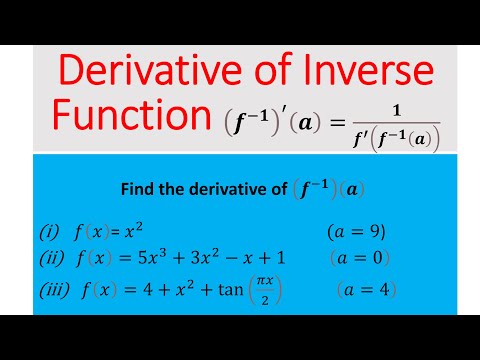 Derivative of Inverse Function $(f^{-1})'(a) = \frac{1}{f'(f^{-1}(a))}$

Find the derivative of $(f^{-1})(a)$

(i) $f(x) = x^2$ $(a = 9)$

(ii) $f(x) = 5x^3 + 3x^2 - x + 1$ $(a = 0)$

(iii) $f(x) = 4 + x^2 + \tan\left(\frac{\pi x}{2}\right)$ $(a = 4)$